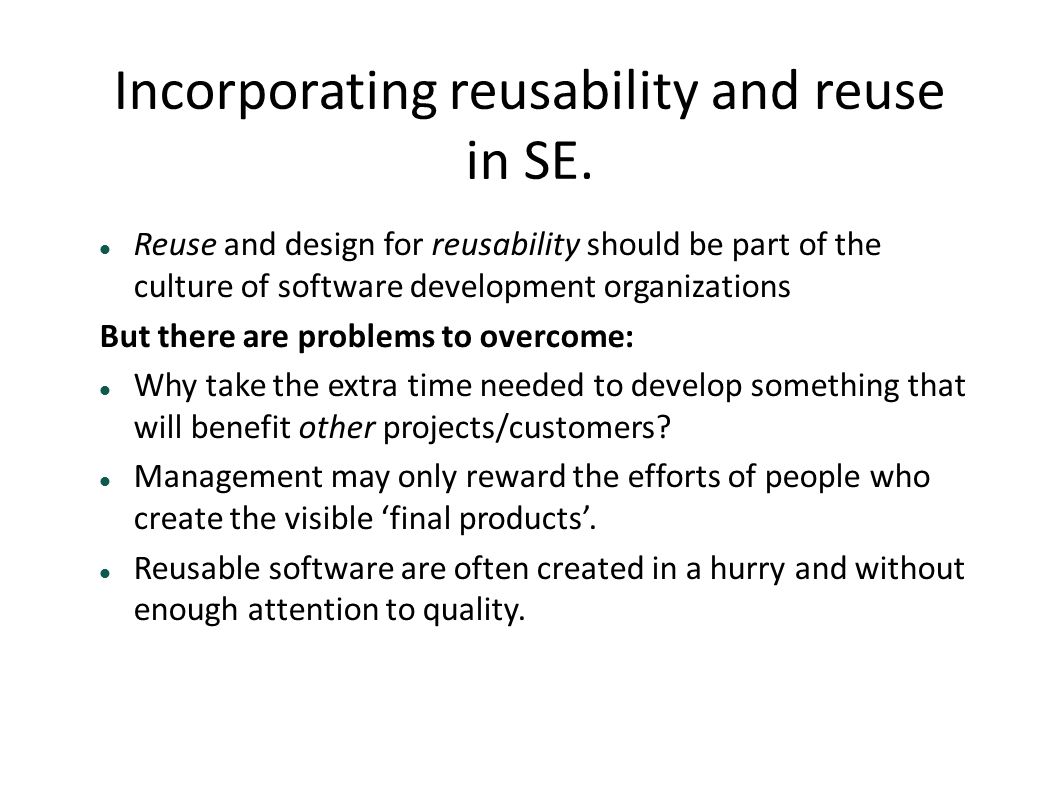 Incorporating reusability and reuse in SE.

Reuse and design for reusability should be part of the culture of software development organizations

But there are problems to overcome:

Why take the extra time needed to develop something that will benefit other projects/customers?

Management may only reward the efforts of people who create the visible ‘final products’.

Reusable software are often created in a hurry and without enough attention to quality.